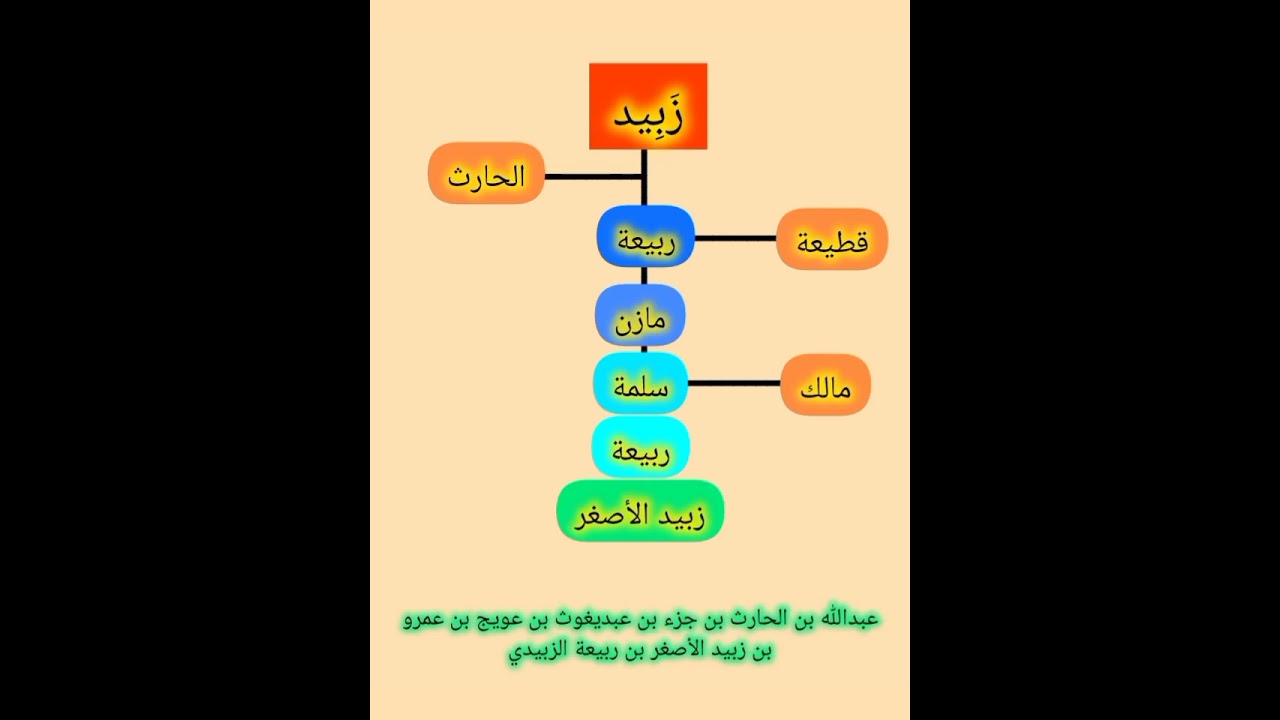 زَبِيد

الحارث

ربيعة

قطيعة

مازن

سلمة

مالك

ربيعة

زبيد الأصغر

عبدالله بن الحارث بن جزء بن عبديغوث بن عويج بن عمرو بن زبيد الأصغر بن ربيعة الزبيدي